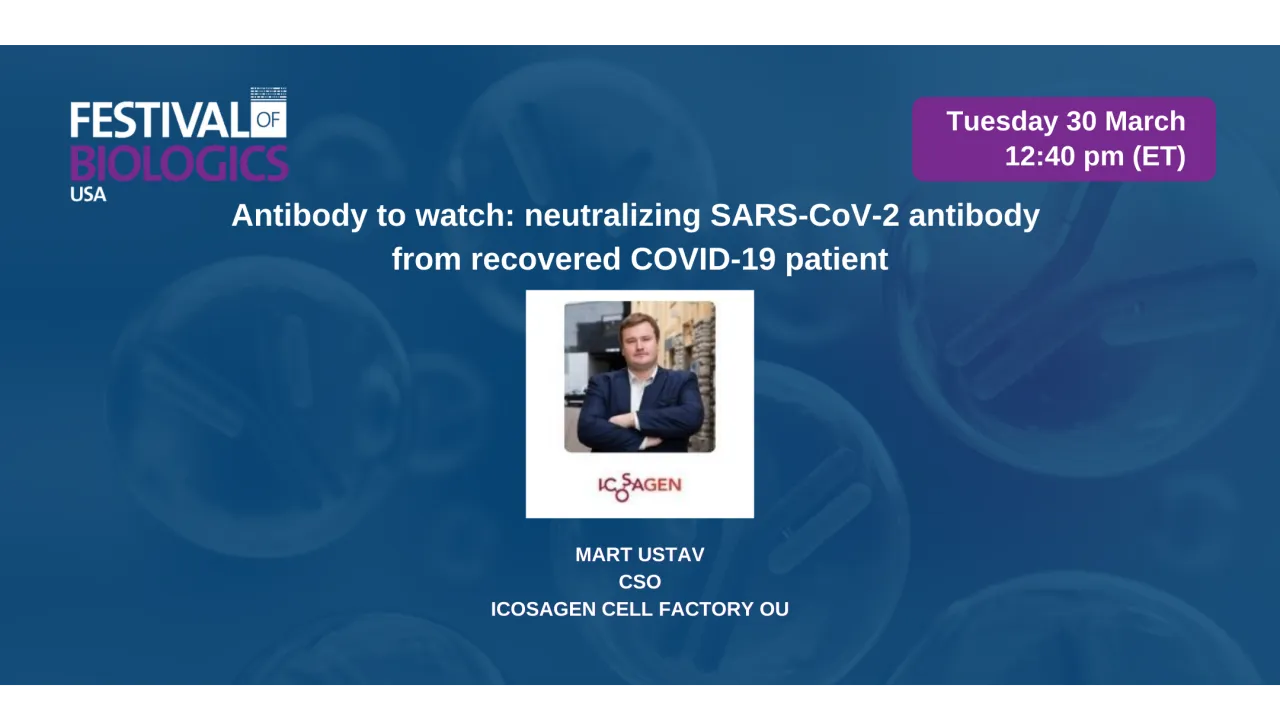 FESTIVAL OF BIOLOGICS USA

Tuesday 30 March
12:40 pm (ET)

Antibody to watch: neutralizing SARS-CoV-2 antibody from recovered COVID-19 patient

ICOSAGEN

MART USTAV
CSO
ICOSAGEN CELL FACTORY OU